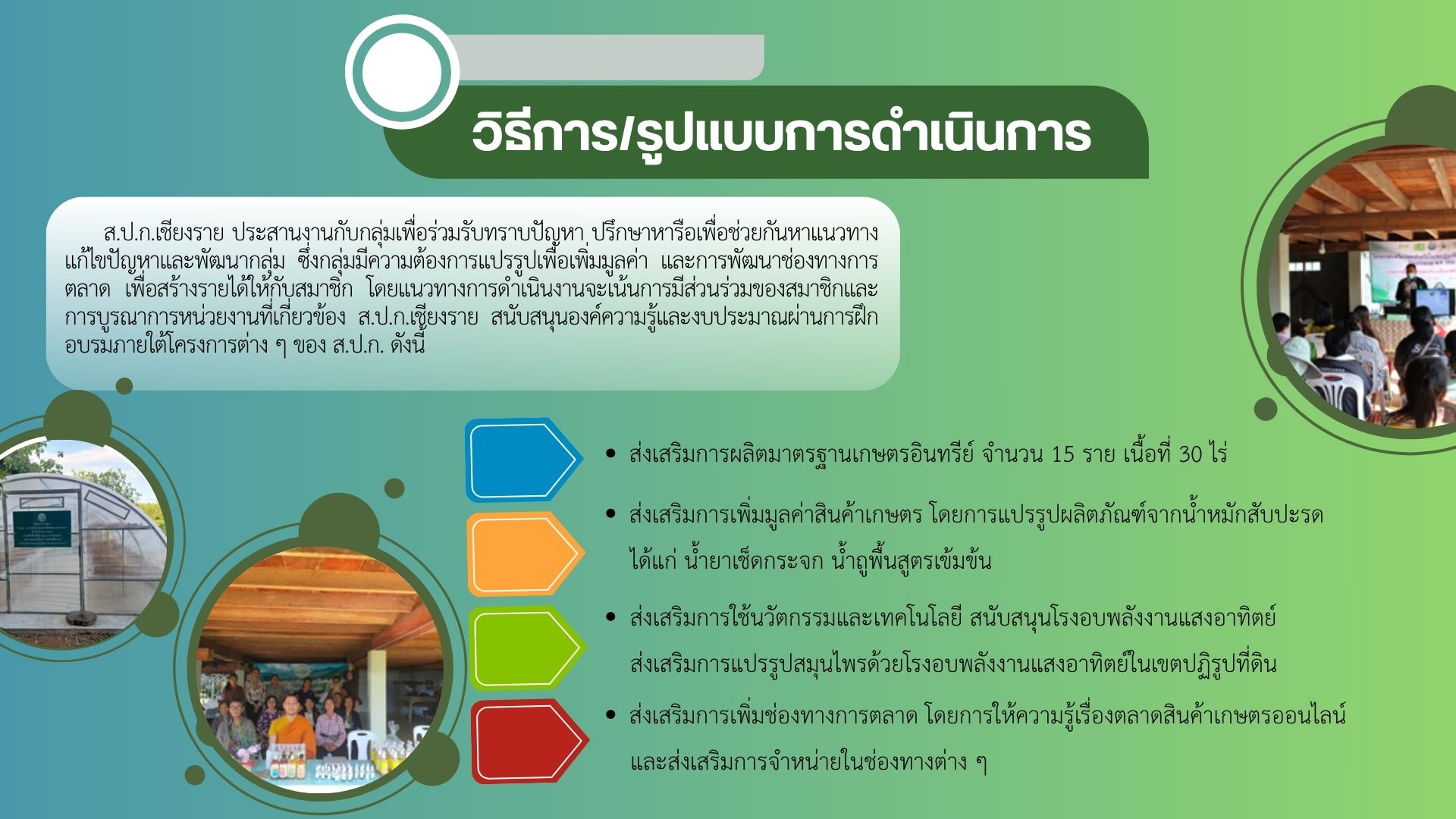 วิธีการ/รูปแบบการดำเนินการ

ส.ป.ก.เชียงราย ประสานงานกับกลุ่มเพื่อร่วมรับทราบปัญหา ปรึกษาหารือเพื่อช่วยกันหาแนวทางแก้ไขปัญหาและพัฒนากลุ่ม ซึ่งกลุ่มมีความต้องการแปรรูปเพื่อเพิ่มมูลค่า และการพัฒนาช่องทางการตลาด เพื่อสร้างรายได้ให้กับสมาชิก โดยแนวทางการดำเนินงานจะเน้นการมีส่วนร่วมของสมาชิกและการบูรณาการหน่วยงานที่เกี่ยวข้อง ส.ป.ก.เชียงราย สนับสนุนองค์ความรู้และงบประมาณผ่านการฝึกอบรมภายใต้โครงการต่าง ๆ ของ ส.ป.ก. ดังนี้

• ส่งเสริมการผลิตมาตรฐานเกษตรอินทรีย์ จำนวน 15 ราย เนื้อที่ 30 ไร่

• ส่งเสริมการเพิ่มมูลค่าสินค้าเกษตร โดยการแปรรูปผลิตภัณฑ์จากน้ำหมักสับปะรด ได้แก่ น้ำยาเช็ดกระจก น้ำถูพื้นสูตรเข้มข้น

• ส่งเสริมการใช้นวัตกรรมและเทคโนโลยี สนับสนุนโรงอบพลังงานแสงอาทิตย์ ส่งเสริมการแปรรูปสมุนไพรด้วยโรงอบพลังงานแสงอาทิตย์ในเขตปฏิรูปที่ดิน

• ส่งเสริมการเพิ่มช่องทางการตลาด โดยการให้ความรู้เรื่องตลาดสินค้าเกษตรออนไลน์ และส่งเสริมการจำหน่ายในช่องทางต่าง ๆ